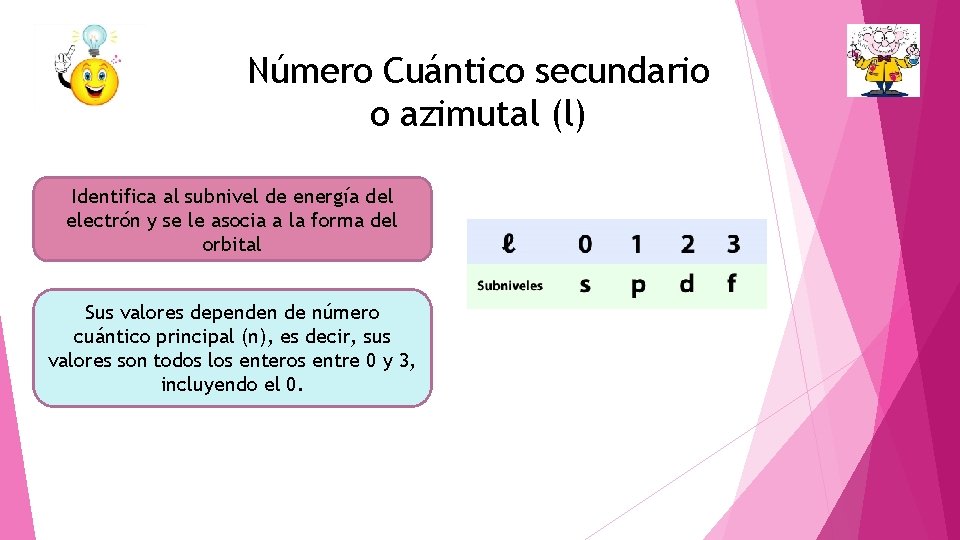 Número Cuántico secundario o azimutal (l)

Identifica al subnivel de energía del electrón y se le asocia a la forma del orbital

Sus valores dependen de número cuántico principal (n), es decir, sus valores son todos los enteros entre 0 y 3, incluyendo el 0.

| $\ell$ | 0 | 1 | 2 | 3 |
|---|---|---|---|---|
| Subniveles | s | p | d | f |